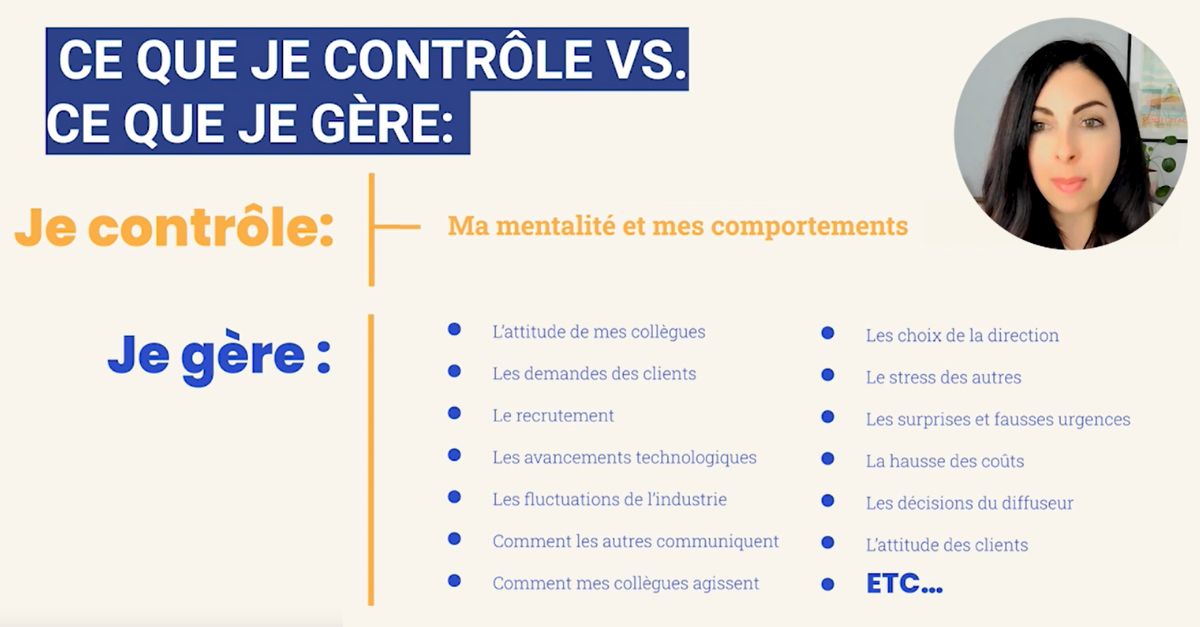 CE QUE JE CONTRÔLE VS. CE QUE JE GÈRE:

Je contrôle:

Ma mentalité et mes comportements

Je gère :

- L'attitude de mes collègues
- Les demandes des clients
- Le recrutement
- Les avancements technologiques
- Les fluctuations de l'industrie
- Comment les autres communiquent
- Comment mes collègues agissent

- Les choix de la direction
- Le stress des autres
- Les surprises et fausses urgences
- La hausse des coûts
- Les décisions du diffuseur
- L'attitude des clients
- ETC...